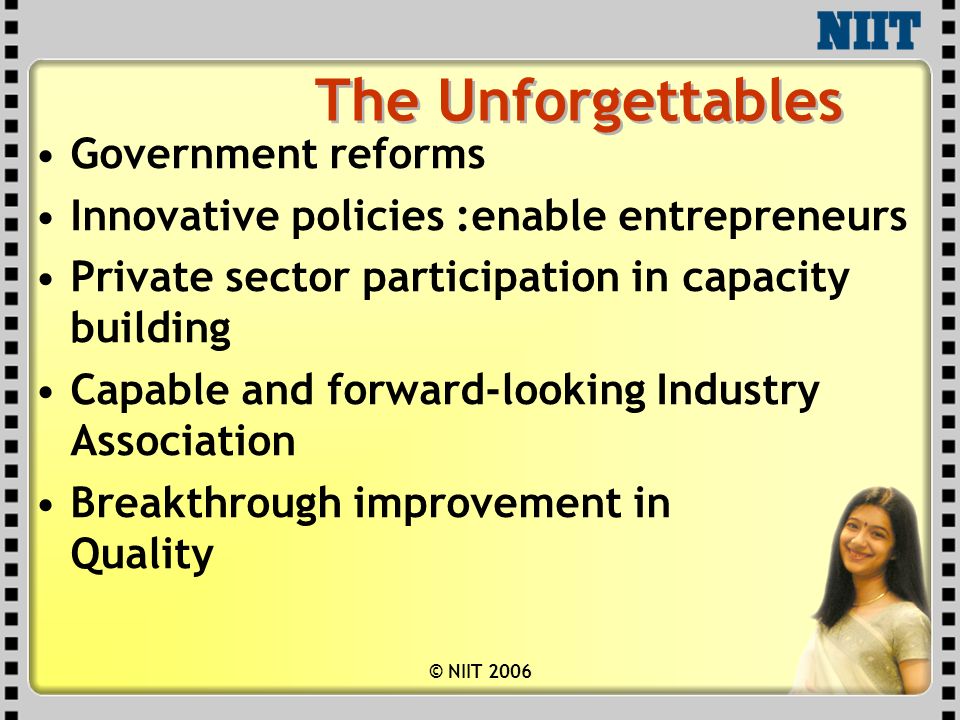 NIIT

The Unforgettables

• Government reforms
• Innovative policies :enable entrepreneurs
• Private sector participation in capacity building
• Capable and forward-looking Industry Association
• Breakthrough improvement in Quality

© NIIT 2006